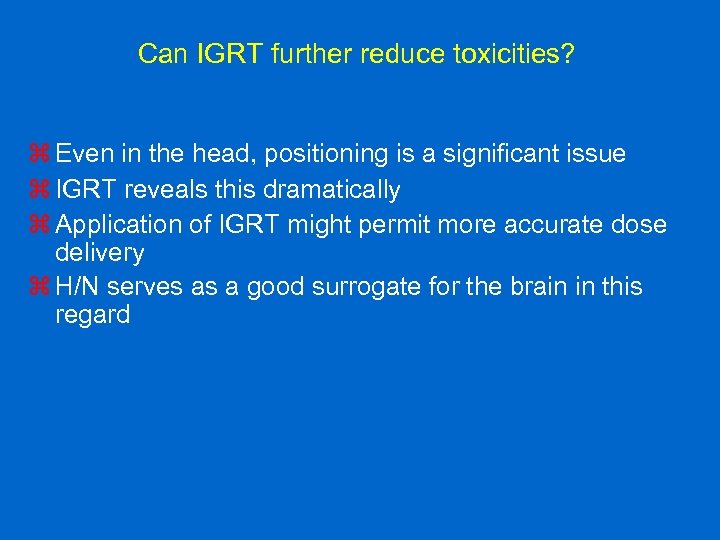 Can IGRT further reduce toxicities?

⌘ Even in the head, positioning is a significant issue
⌘ IGRT reveals this dramatically
⌘ Application of IGRT might permit more accurate dose delivery
⌘ H/N serves as a good surrogate for the brain in this regard